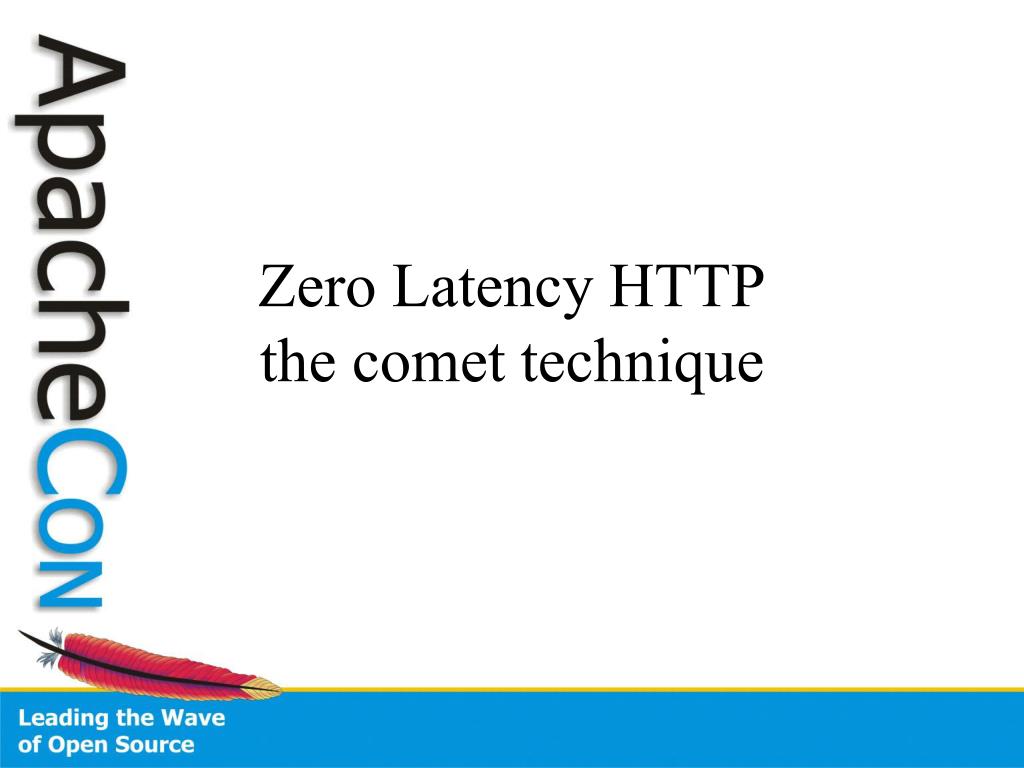 ApacheCon

Zero Latency HTTP
the comet technique

Leading the Wave
of Open Source